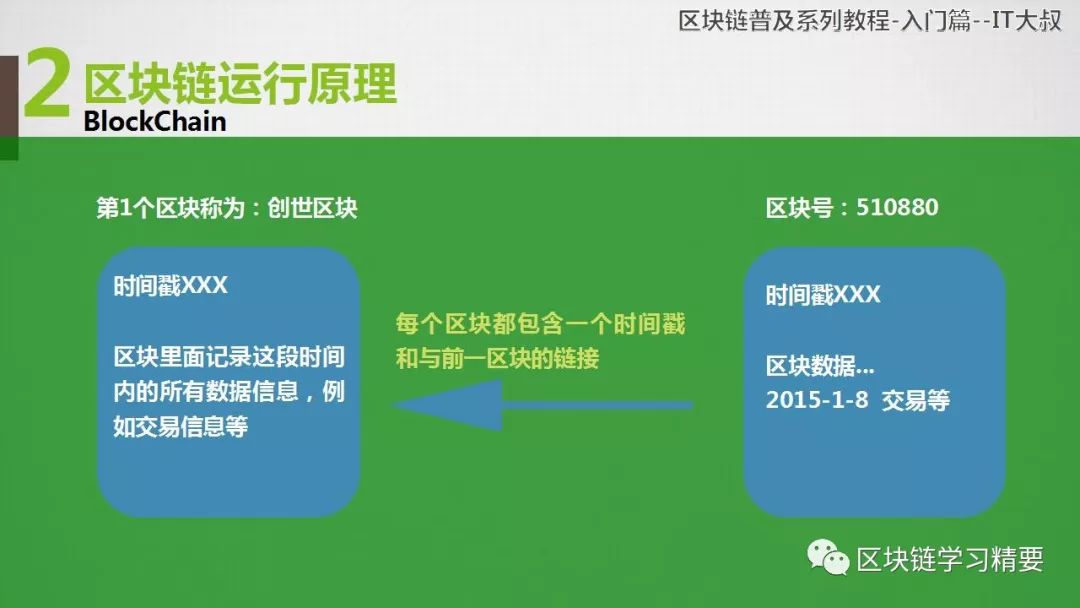 区块链普及系列教程-入门篇--IT大叔

2 区块链运行原理
BlockChain

第1个区块称为：创世区块

时间戳XXX

区块里面记录这段时间内的所有数据信息，例如交易信息等

每个区块都包含一个时间戳和与前一区块的链接

区块号：510880

时间戳XXX

区块数据...
2015-1-8 交易等

区块链学习精要